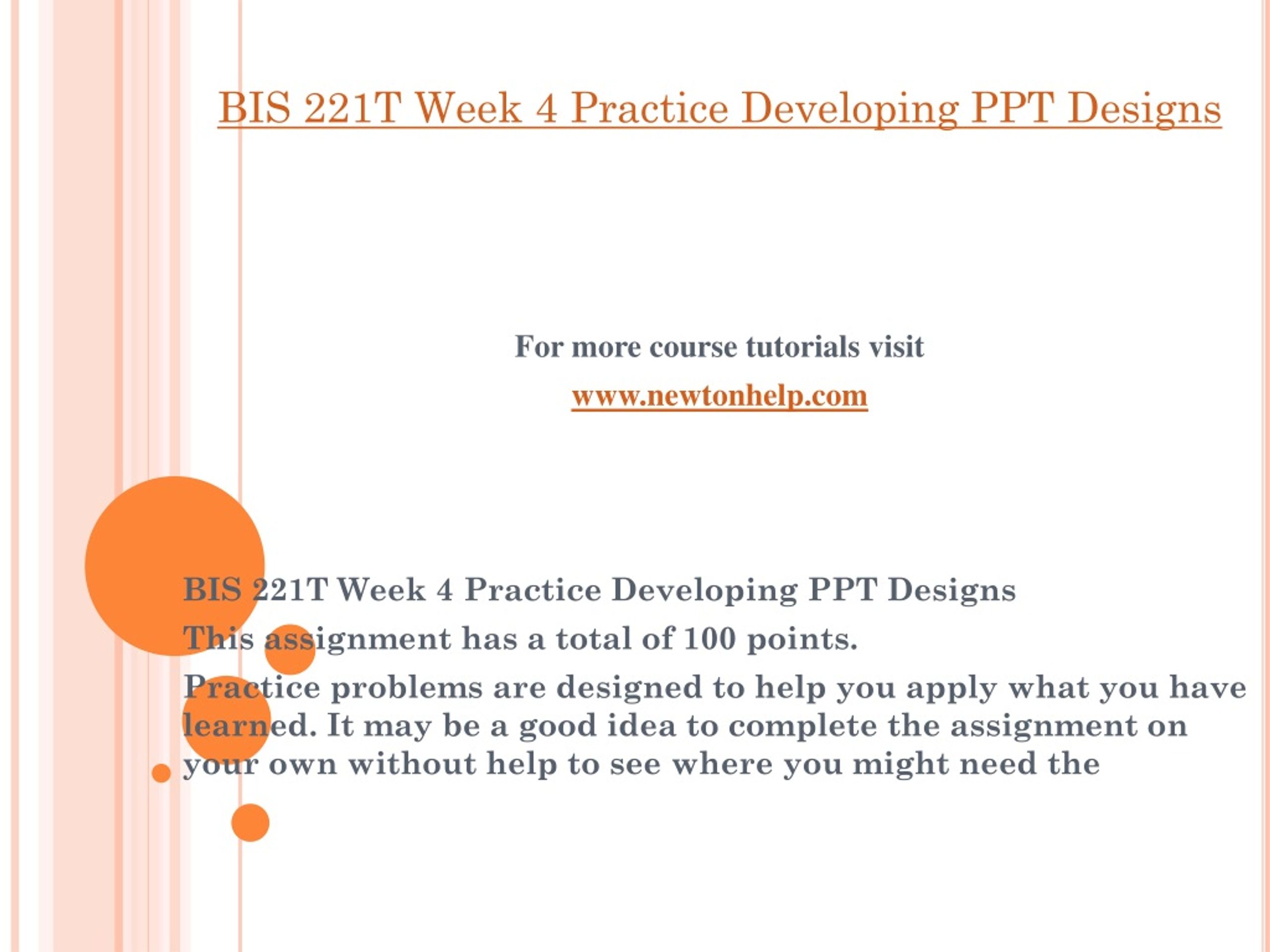 BIS 221T Week 4 Practice Developing PPT Designs

For more course tutorials visit

www.newtonhelp.com

BIS 221T Week 4 Practice Developing PPT Designs

This assignment has a total of 100 points.

Practice problems are designed to help you apply what you have learned. It may be a good idea to complete the assignment on your own without help to see where you might need the